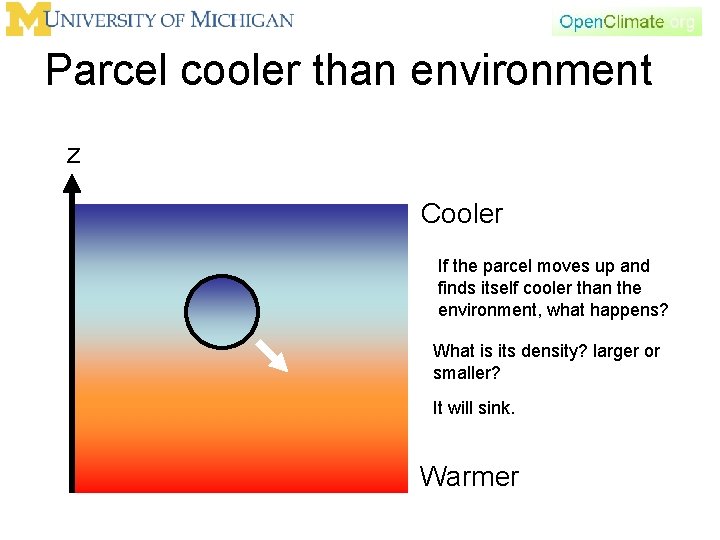 M UNIVERSITY OF MICHIGAN

OpenClimate.org

Parcel cooler than environment

z

Cooler

If the parcel moves up and finds itself cooler than the environment, what happens?

What is its density? larger or smaller?

It will sink.

Warmer